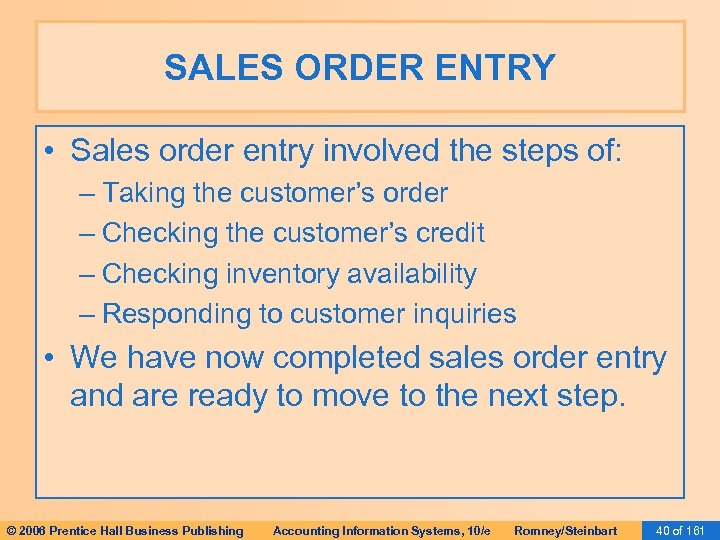 SALES ORDER ENTRY

• Sales order entry involved the steps of:
– Taking the customer's order
– Checking the customer's credit
– Checking inventory availability
– Responding to customer inquiries
• We have now completed sales order entry and are ready to move to the next step.

© 2006 Prentice Hall Business Publishing Accounting Information Systems, 10/e Romney/Steinbart 40 of 161